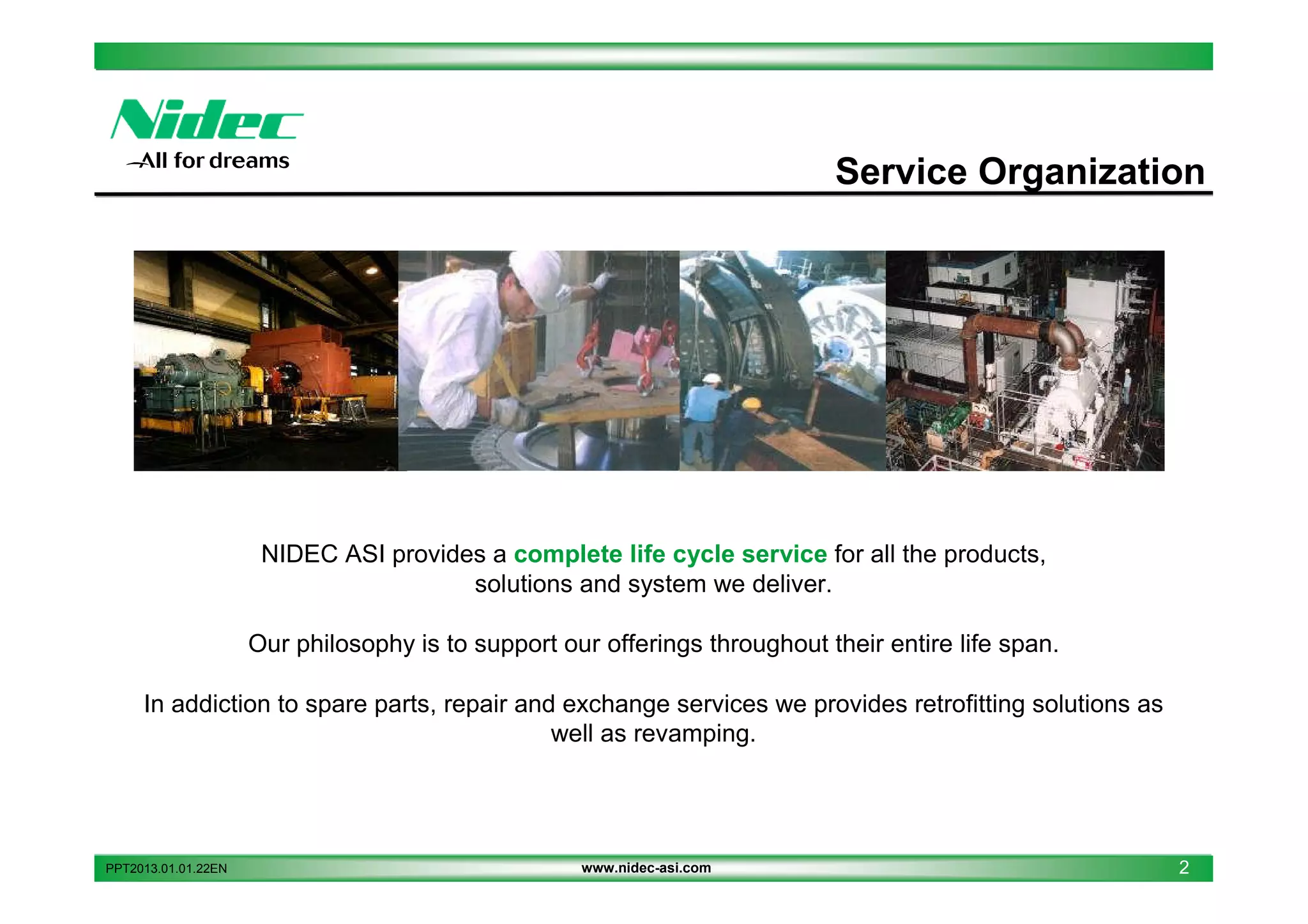 Nidec
All for dreams

Service Organization

NIDEC ASI provides a complete life cycle service for all the products, solutions and system we deliver.

Our philosophy is to support our offerings throughout their entire life span.

In addiction to spare parts, repair and exchange services we provides retrofitting solutions as well as revamping.

PPT2013.01.01.22EN www.nidec-asi.com 2